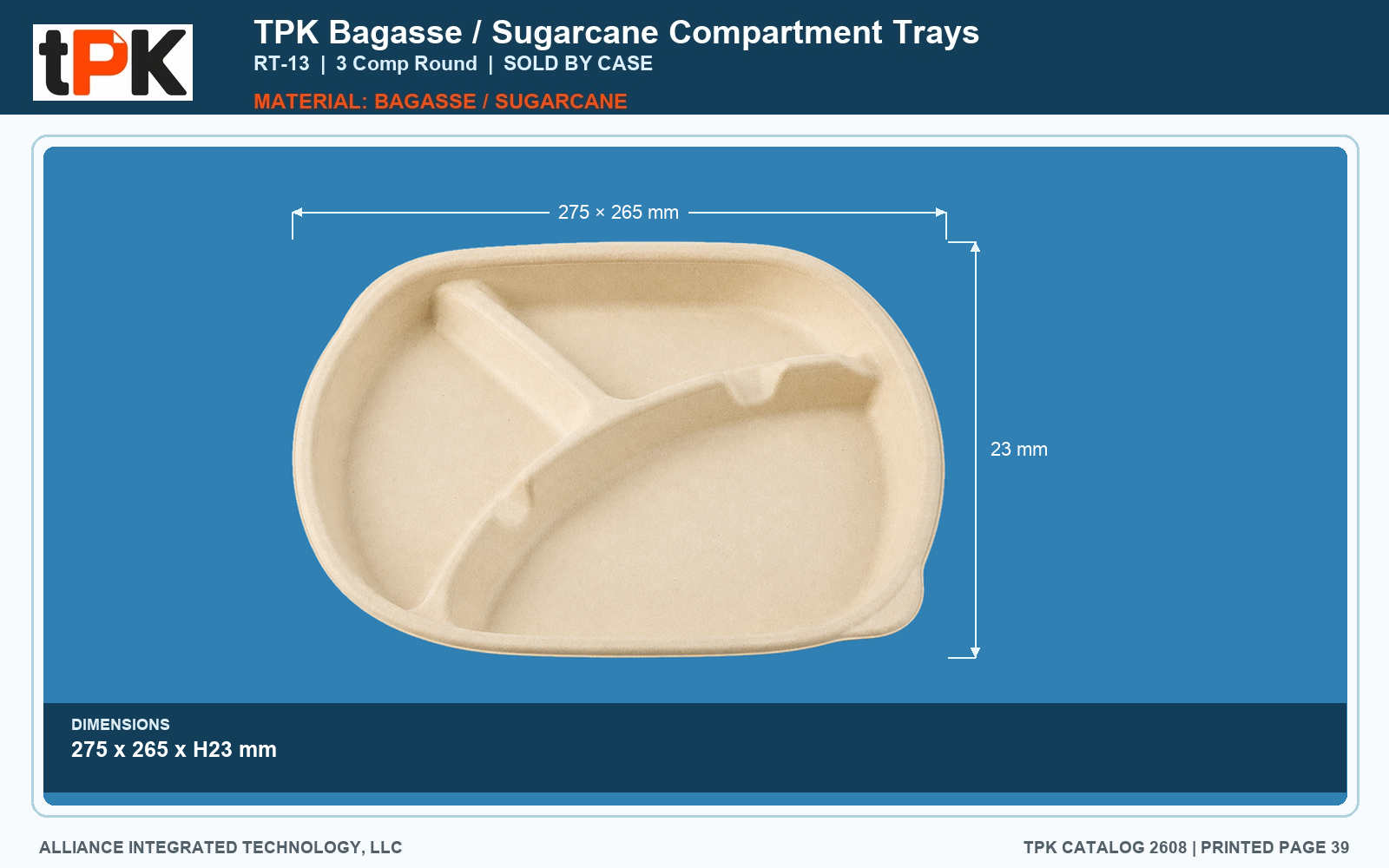 tPK

TPK Bagasse / Sugarcane Compartment Trays

RT-13 | 3 Comp Round | SOLD BY CASE

MATERIAL: BAGASSE / SUGARCANE

275 × 265 mm

23 mm

DIMENSIONS

275 x 265 x H23 mm

ALLIANCE INTEGRATED TECHNOLOGY, LLC

TPK CATALOG 2608 | PRINTED PAGE 39